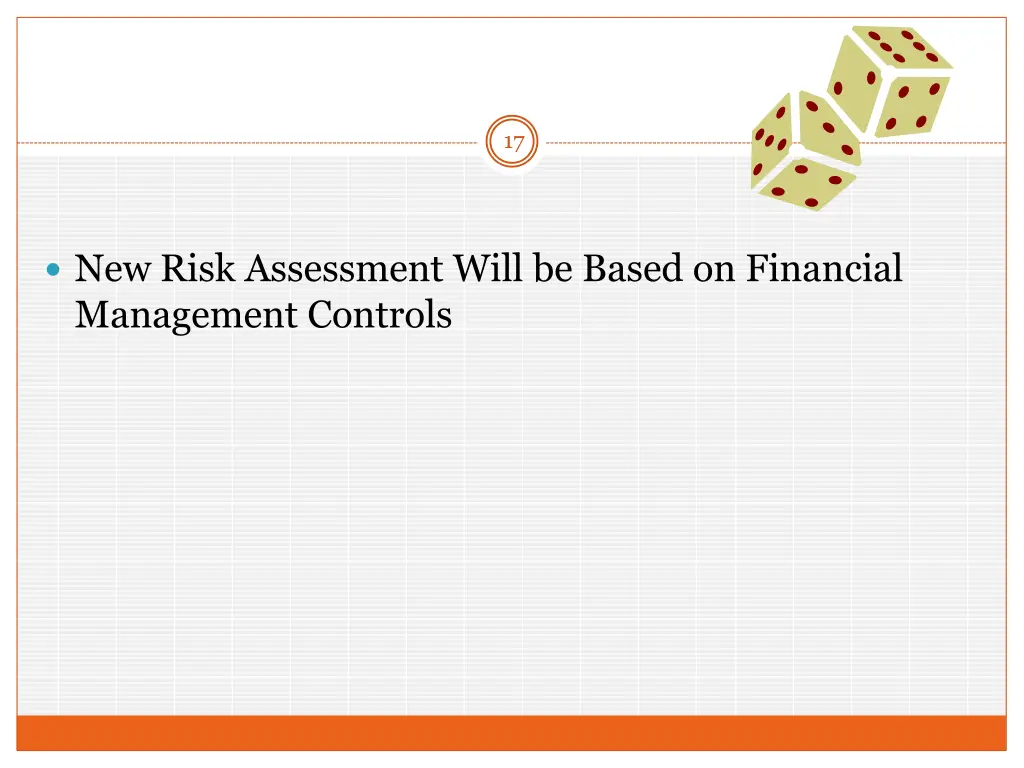 17

New Risk Assessment Will be Based on Financial Management Controls